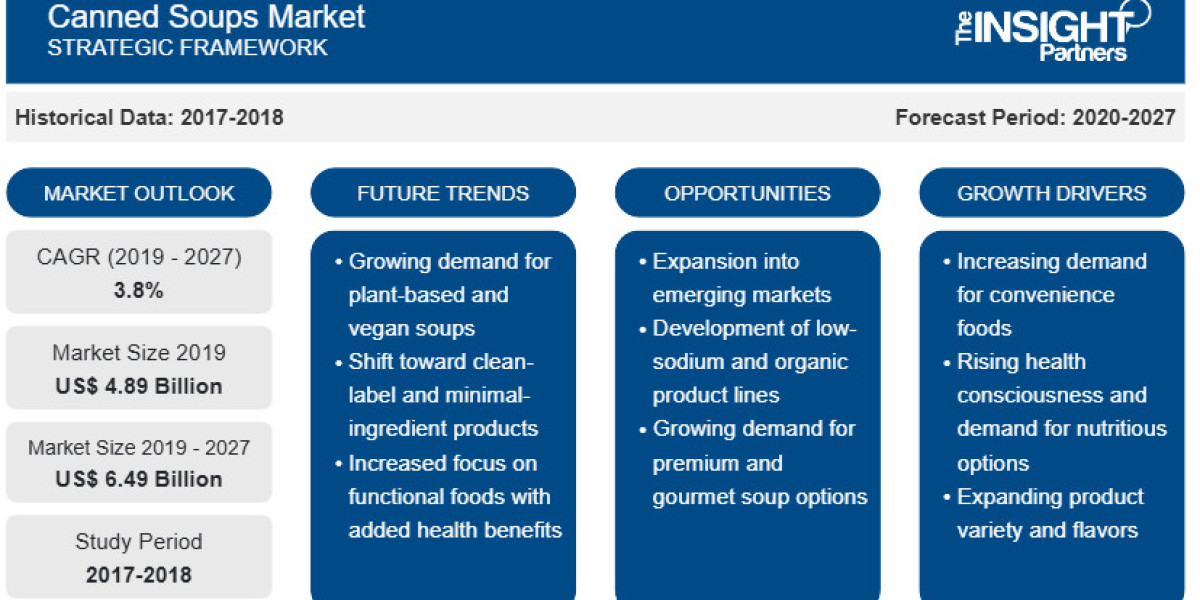 Canned Soups Market
STRATEGIC FRAMEWORK

The INSIGHT Partners

Historical Data: 2017-2018

Forecast Period: 2020-2027

MARKET OUTLOOK

CAGR (2019 - 2027)
3.8%

Market Size 2019
US$ 4.89 Billion

Market Size 2019 - 2027
US$ 6.49 Billion

Study Period
2017-2018

FUTURE TRENDS

• Growing demand for plant-based and vegan soups
• Shift toward clean-label and minimal-ingredient products
• Increased focus on functional foods with added health benefits

OPPORTUNITIES

• Expansion into emerging markets
• Development of low-sodium and organic product lines
• Growing demand for premium and gourmet soup options

GROWTH DRIVERS

• Increasing demand for convenience foods
• Rising health consciousness and demand for nutritious options
• Expanding product variety and flavors